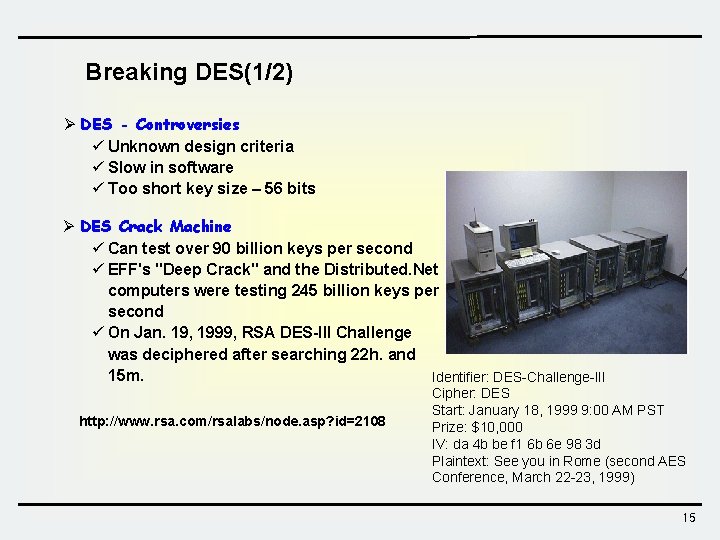 Breaking DES(1/2)

➢ DES - Controversies
✓ Unknown design criteria
✓ Slow in software
✓ Too short key size – 56 bits

➢ DES Crack Machine
✓ Can test over 90 billion keys per second
✓ EFF's "Deep Crack" and the Distributed.Net computers were testing 245 billion keys per second
✓ On Jan. 19, 1999, RSA DES-III Challenge was deciphered after searching 22h. and 15m.

http://www.rsa.com/rsalabs/node.asp?id=2108

Identifier: DES-Challenge-III
Cipher: DES
Start: January 18, 1999 9:00 AM PST
Prize: $10,000
IV: da 4b be f1 6b 6e 98 3d
Plaintext: See you in Rome (second AES Conference, March 22-23, 1999)

15